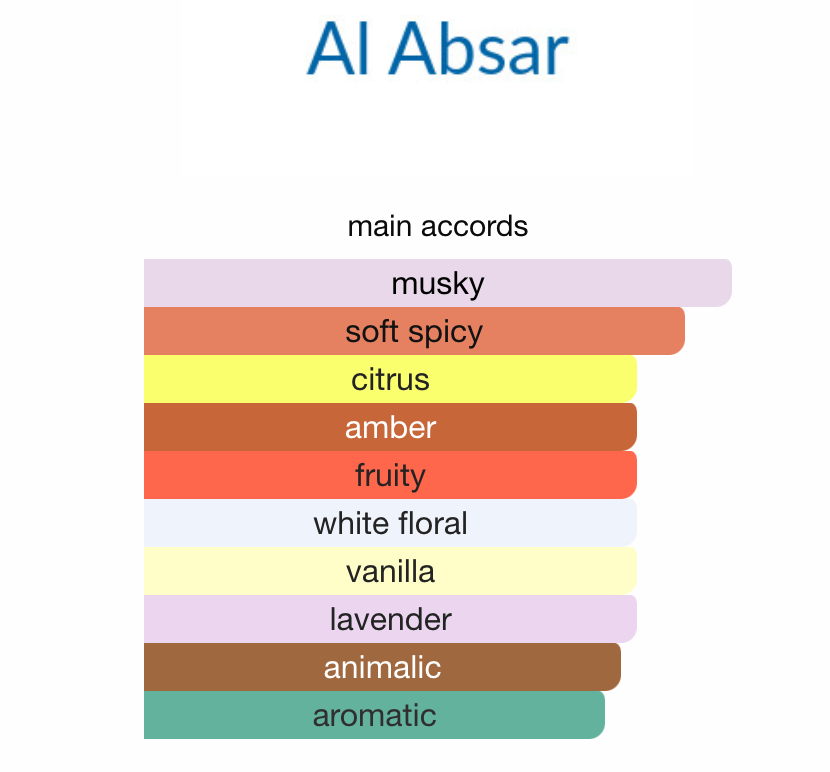 Al Absar

main accords

musky
soft spicy
citrus
amber
fruity
white floral
vanilla
lavender
animalic
aromatic